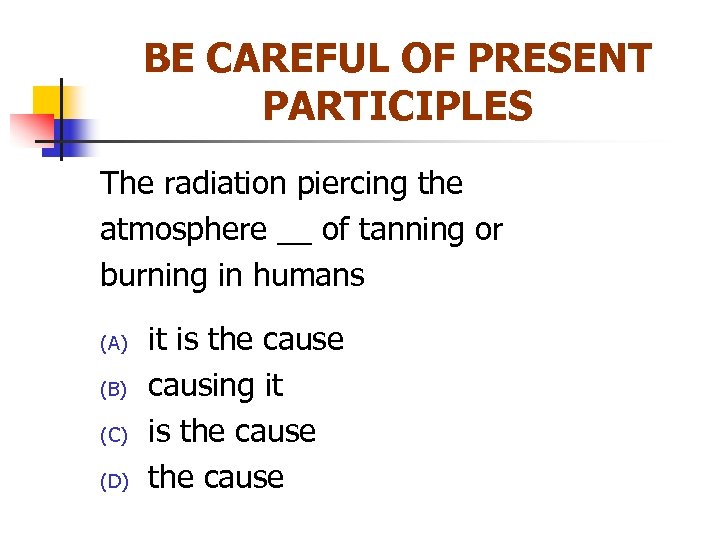 BE CAREFUL OF PRESENT PARTICIPLES

The radiation piercing the atmosphere __ of tanning or burning in humans

(A) it is the cause
(B) causing it
(C) is the cause
(D) the cause